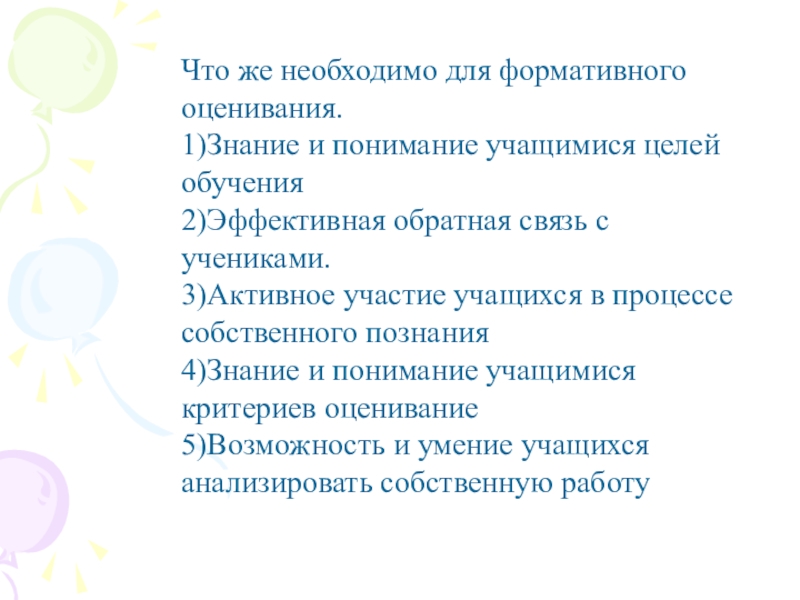 Что же необходимо для формативного оценивания.
1)Знание и понимание учащимися целей обучения
2)Эффективная обратная связь с учениками.
3)Активное участие учащихся в процессе собственного познания
4)Знание и понимание учащимися критериев оценивание
5)Возможность и умение учащихся анализировать собственную работу